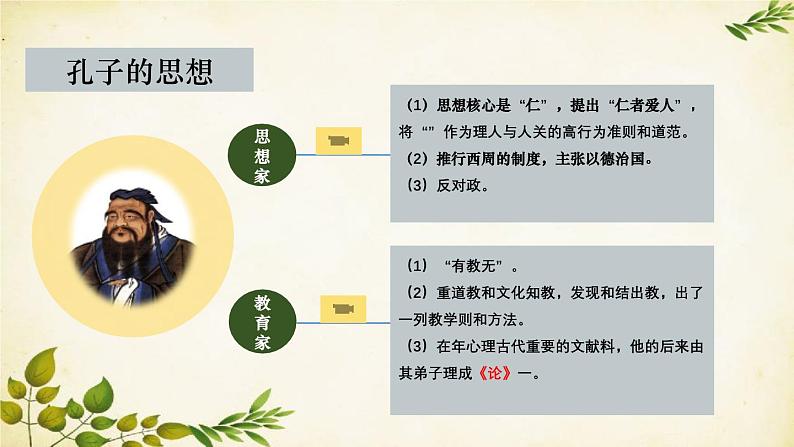 孔子的思想

思想家

（1）思想核心是“仁”，提出“仁者爱人”，将“”作为理人与人关的高行为准则和道范。
（2）推行西周的制度，主张以德治国。
（3）反对政。

教育家

（1）“有教无”。
（2）重道教和文化知教，发现和结出教，出了一列教学则和方法。
（3）在年心理古代重要的文献料，他的后来由其弟子理成《论》一。